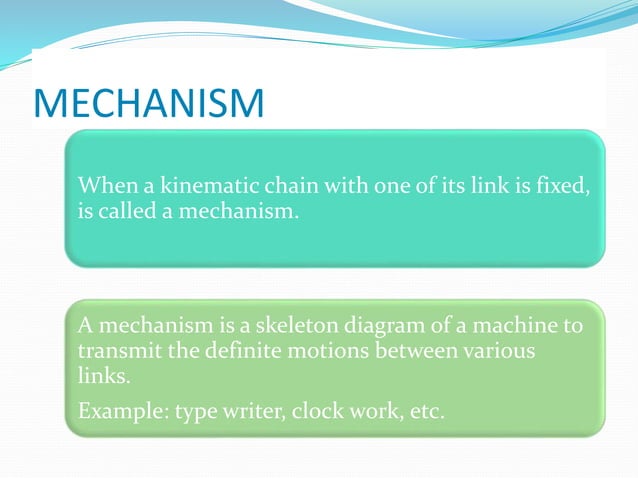 MECHANISM

When a kinematic chain with one of its link is fixed, is called a mechanism.

A mechanism is a skeleton diagram of a machine to transmit the definite motions between various links.

Example: type writer, clock work, etc.